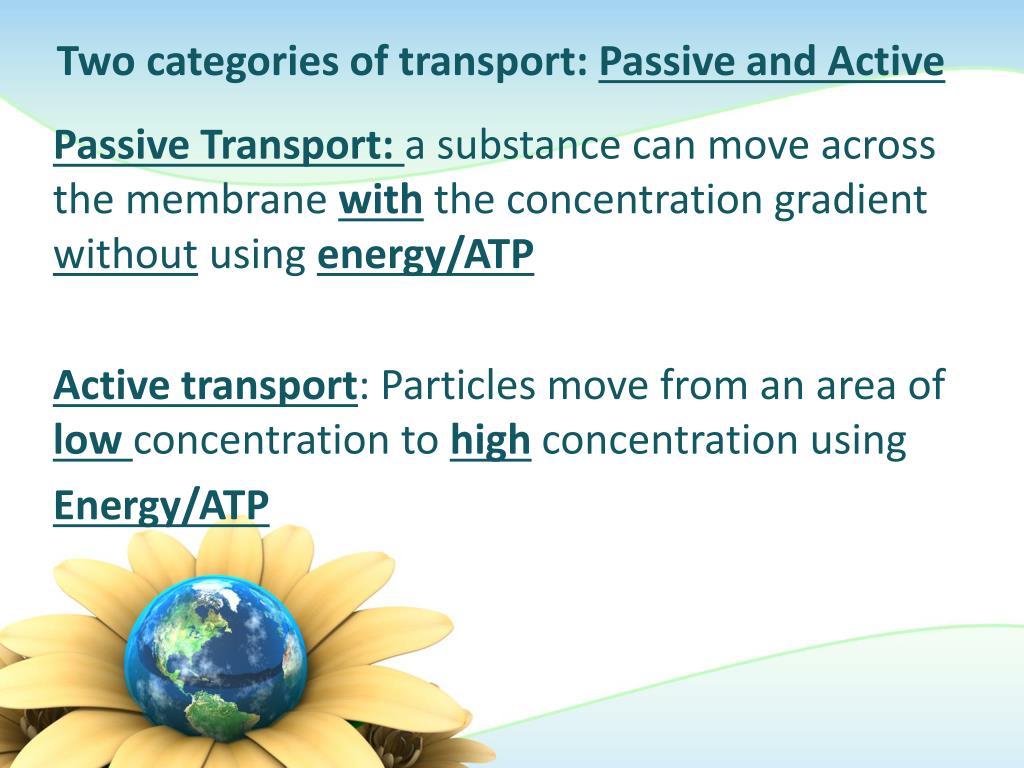 Two categories of transport: Passive and Active

Passive Transport: a substance can move across the membrane with the concentration gradient without using energy/ATP

Active transport: Particles move from an area of low concentration to high concentration using Energy/ATP